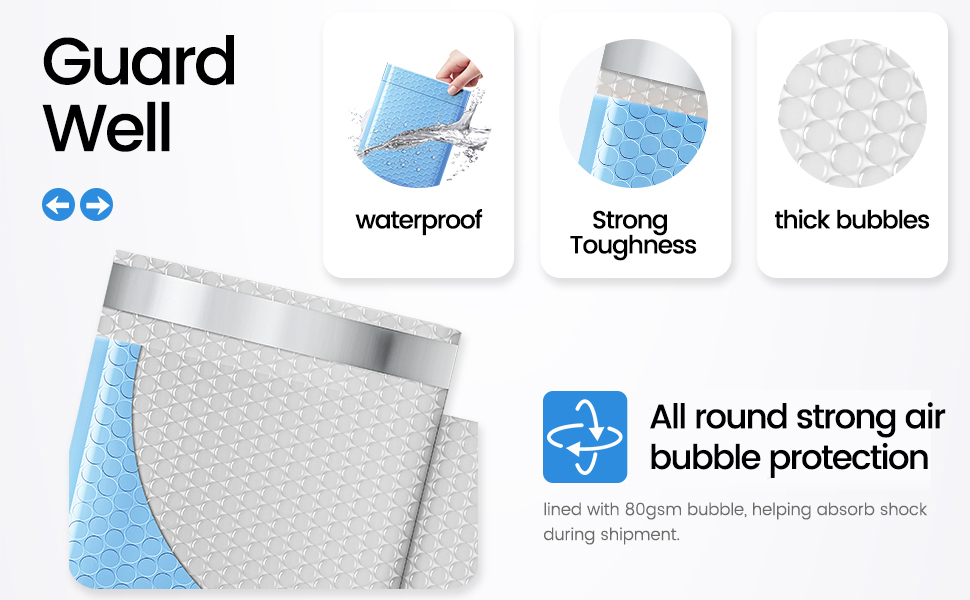 Guard Well

waterproof

Strong Toughness

thick bubbles

All round strong air bubble protection

lined with 80gsm bubble, helping absorb shock during shipment.